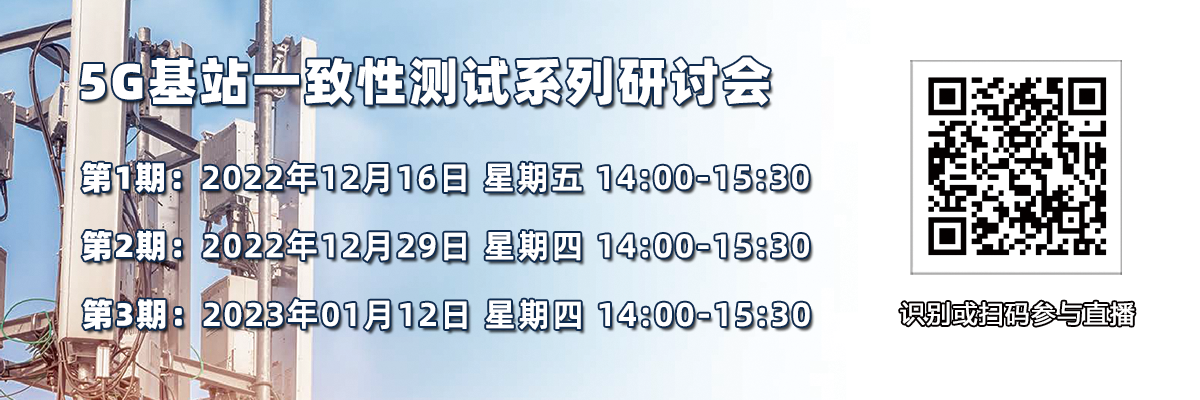 5G基站一致性测试系列研讨会

第1期：2022年12月16日 星期五 14:00-15:30

第2期：2022年12月29日 星期四 14:00-15:30

第3期：2023年01月12日 星期四 14:00-15:30

识别或扫码参与直播